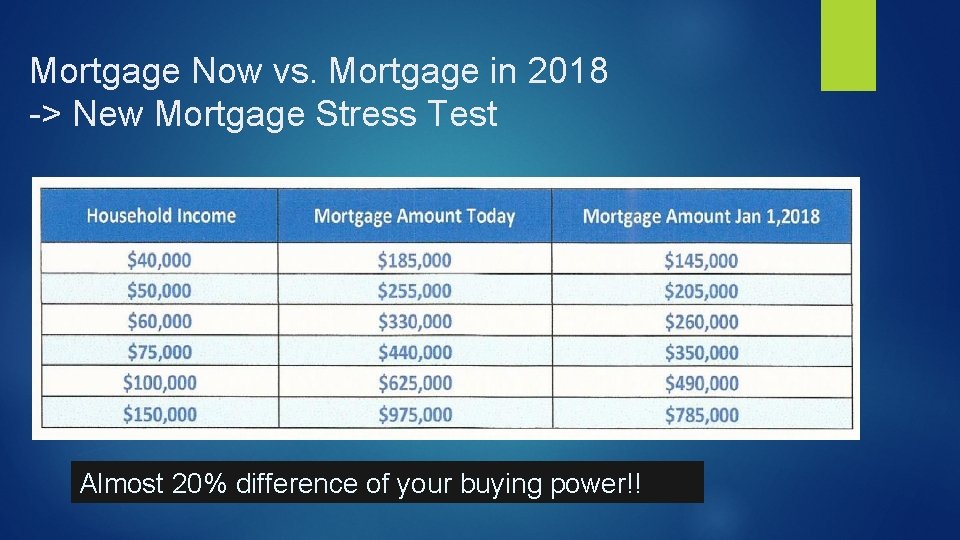 Mortgage Now vs. Mortgage in 2018
-> New Mortgage Stress Test

| Household Income | Mortgage Amount Today | Mortgage Amount Jan 1,2018 |
|---|---|---|
| \$40,000 | \$185,000 | \$145,000 |
| \$50,000 | \$255,000 | \$205,000 |
| \$60,000 | \$330,000 | \$260,000 |
| \$75,000 | \$440,000 | \$350,000 |
| \$100,000 | \$625,000 | \$490,000 |
| \$150,000 | \$975,000 | \$785,000 |

Almost 20% difference of your buying power!!